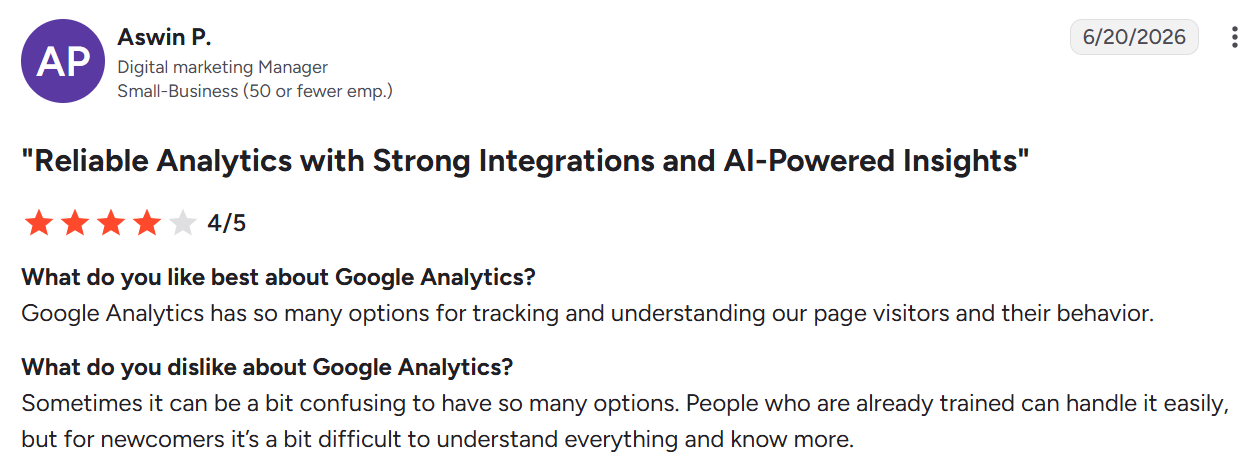 AP

Aswin P.
Digital marketing Manager
Small-Business (50 or fewer emp.)

6/20/2026

"Reliable Analytics with Strong Integrations and AI-Powered Insights"

4/5

What do you like best about Google Analytics?
Google Analytics has so many options for tracking and understanding our page visitors and their behavior.

What do you dislike about Google Analytics?
Sometimes it can be a bit confusing to have so many options. People who are already trained can handle it easily, but for newcomers it's a bit difficult to understand everything and know more.